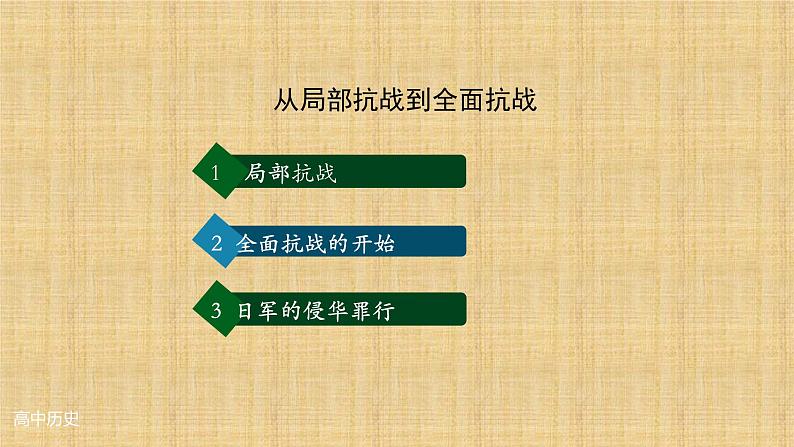 从局部抗战到全面抗战

1 局部抗战

2 全面抗战的开始

3 日军的侵华罪行

高中历史